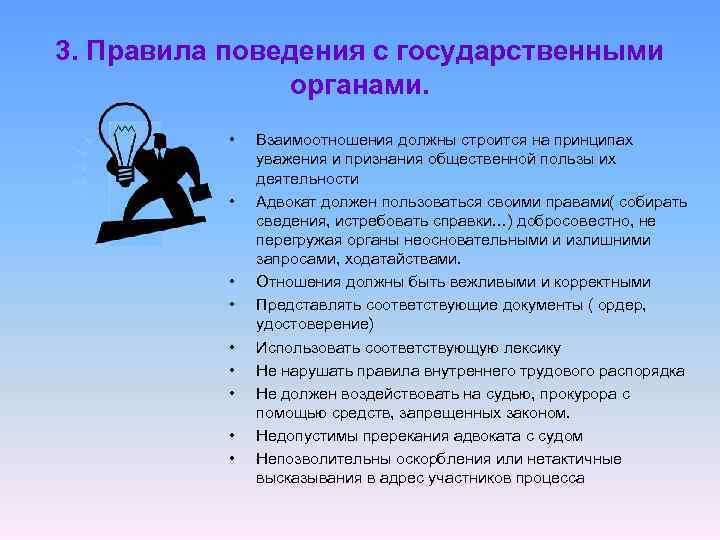 3. Правила поведения с государственными органами.

• Взаимоотношения должны строится на принципах уважения и признания общественной пользы их деятельности
• Адвокат должен пользоваться своими правами( собирать сведения, истребовать справки...) добросовестно, не перегружая органы неосновательными и излишними запросами, ходатайствами.
• Отношения должны быть вежливыми и корректными
• Представлять соответствующие документы ( ордер, удостоверение)
• Использовать соответствующую лексику
• Не нарушать правила внутреннего трудового распорядка
• Не должен воздействовать на судью, прокурора с помощью средств, запрещенных законом.
• Недопустимы пререкания адвоката с судом
• Непозволительны оскорбления или нетактичные высказывания в адрес участников процесса